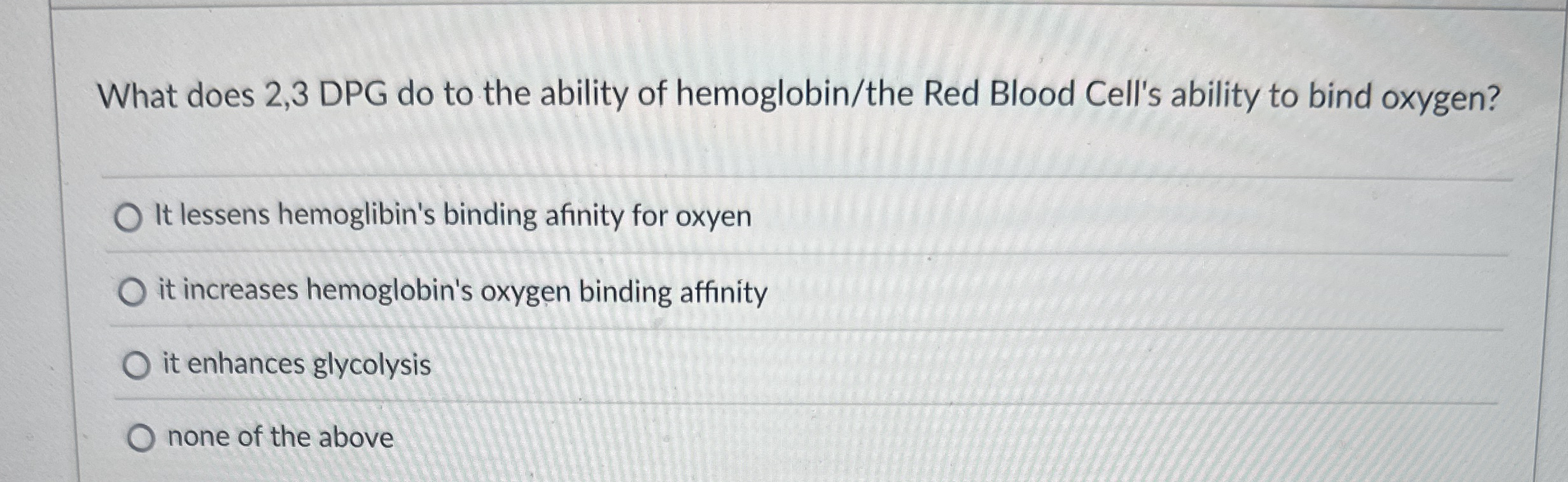 What does 2,3 DPG do to the ability of hemoglobin/the Red Blood Cell's ability to bind oxygen?

It lessens hemoglibin's binding afinity for oxyen

it increases hemoglobin's oxygen binding affinity

it enhances glycolysis

none of the above